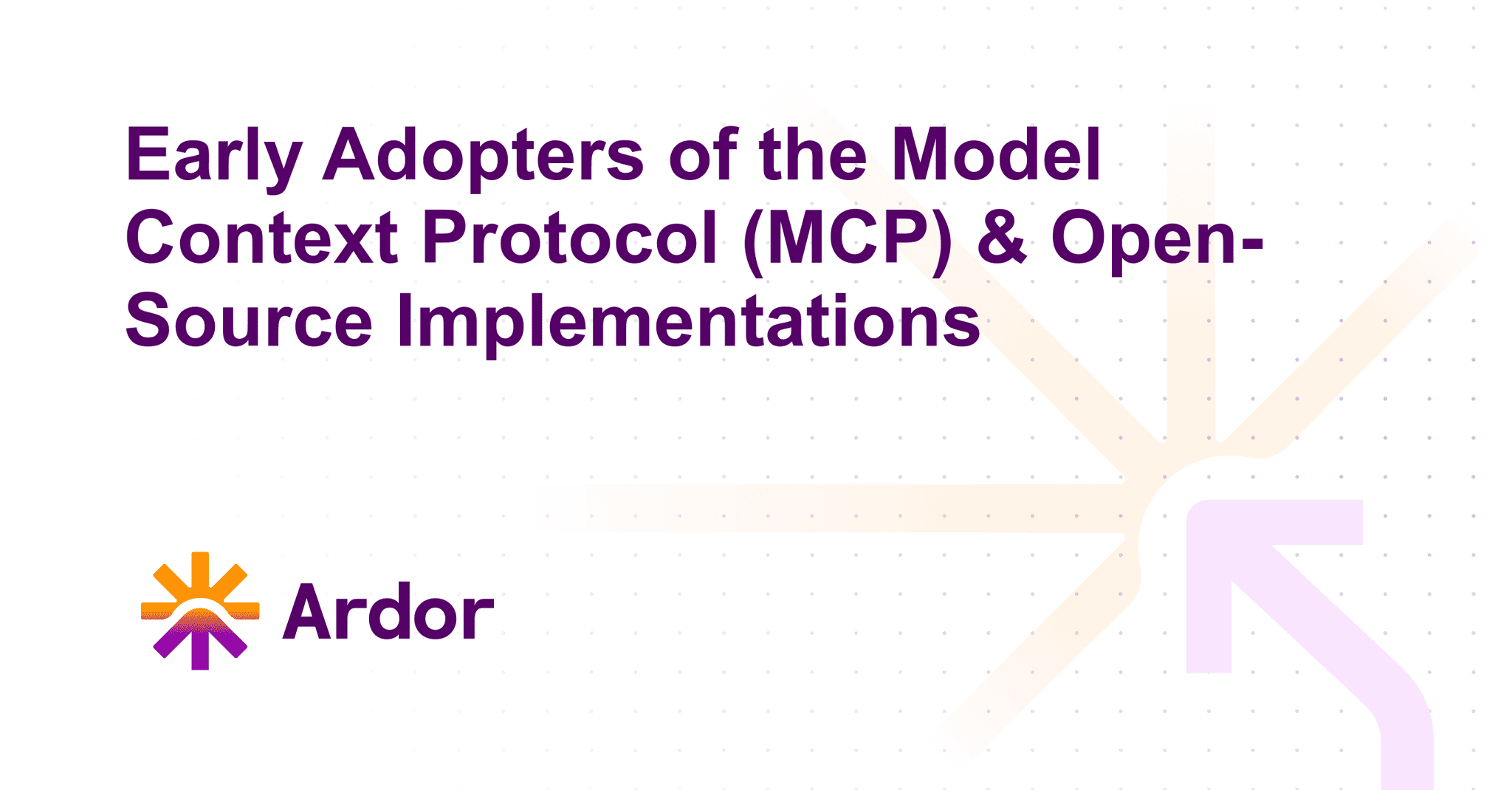 Early Adopters of the Model Context Protocol (MCP) & Open-Source Implementations

Ardor